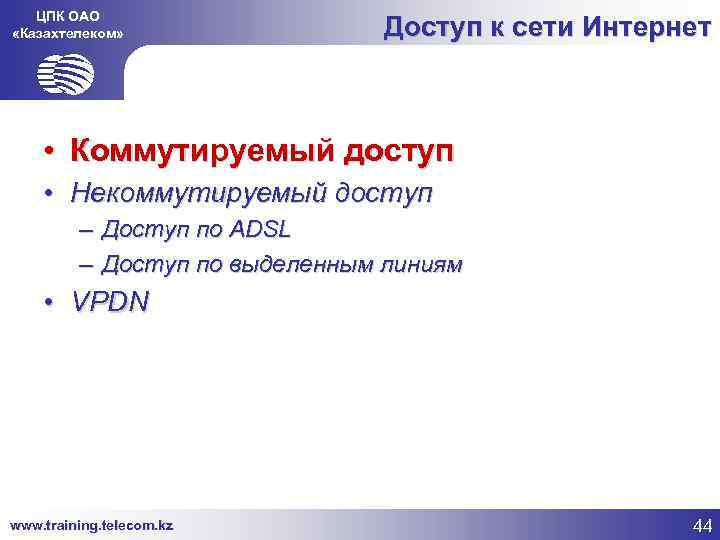 ЦПК ОАО «Казахтелеком»

Доступ к сети Интернет

• Коммутируемый доступ
• Некоммутируемый доступ
– Доступ по ADSL
– Доступ по выделенным линиям
• VPDN

www.training.telecom.kz

44